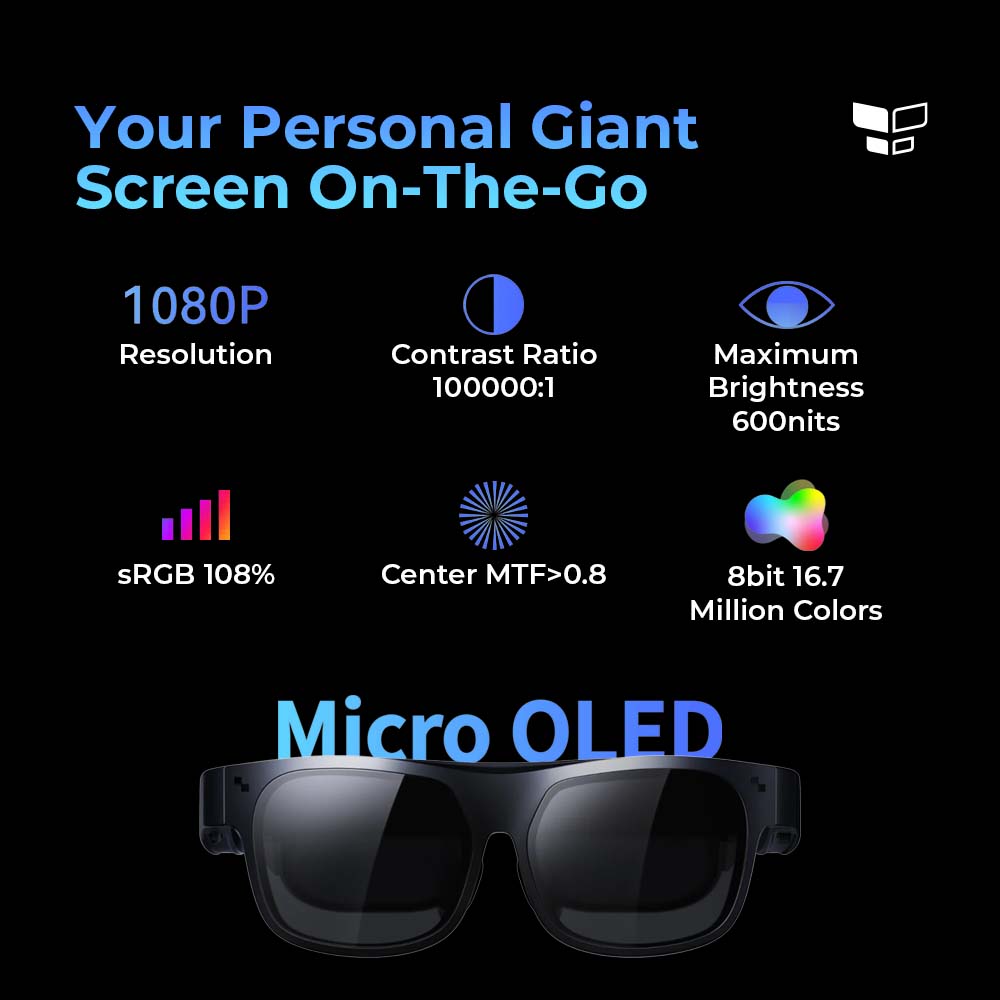 Your Personal Giant Screen On-The-Go

1080P
Resolution

Contrast Ratio
100000:1

Maximum
Brightness
600nits

sRGB 108%

Center MTF>0.8

8bit 16.7
Million Colors

Micro OLED